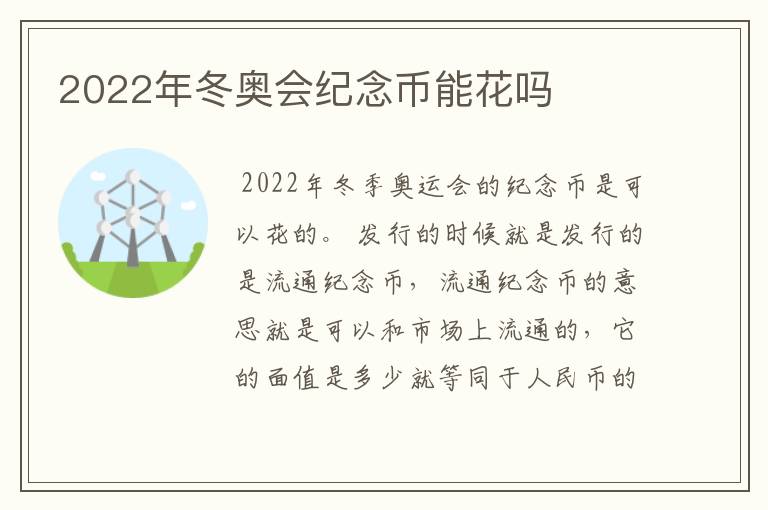 2022年冬奥会纪念币能花吗

2022年冬季奥运会的纪念币是可以花的。发行的时候就是发行的是流通纪念币，流通纪念币的意思就是可以和市场上流通的，它的面值是多少就等同于人民币的